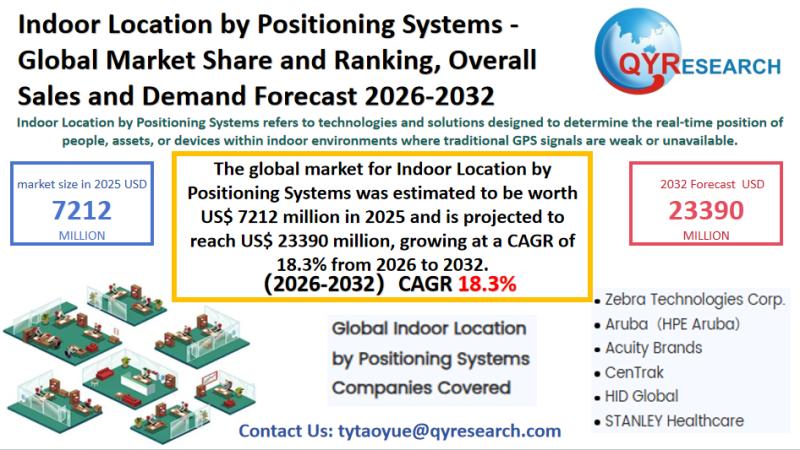 Indoor Location by Positioning Systems - Global Market Share and Ranking, Overall Sales and Demand Forecast 2026-2032

QYRESEARCH

Indoor Location by Positioning Systems refers to technologies and solutions designed to determine the real-time position of people, assets, or devices within indoor environments where traditional GPS signals are weak or unavailable.

market size in 2025 USD
7212
MILLION

The global market for Indoor Location by Positioning Systems was estimated to be worth US$ 7212 million in 2025 and is projected to reach US$ 23390 million, growing at a CAGR of 18.3% from 2026 to 2032.
(2026-2032) CAGR 18.3%

2032 Forecast USD
23390
MILLION

Global Indoor Location by Positioning Systems Companies Covered

• Zebra Technologies Corp.
• Aruba (HPE Aruba)
• Acuity Brands
• CenTrak
• HID Global
• STANLEY Healthcare

Contact Us: tytaoyue@qyresearch.com